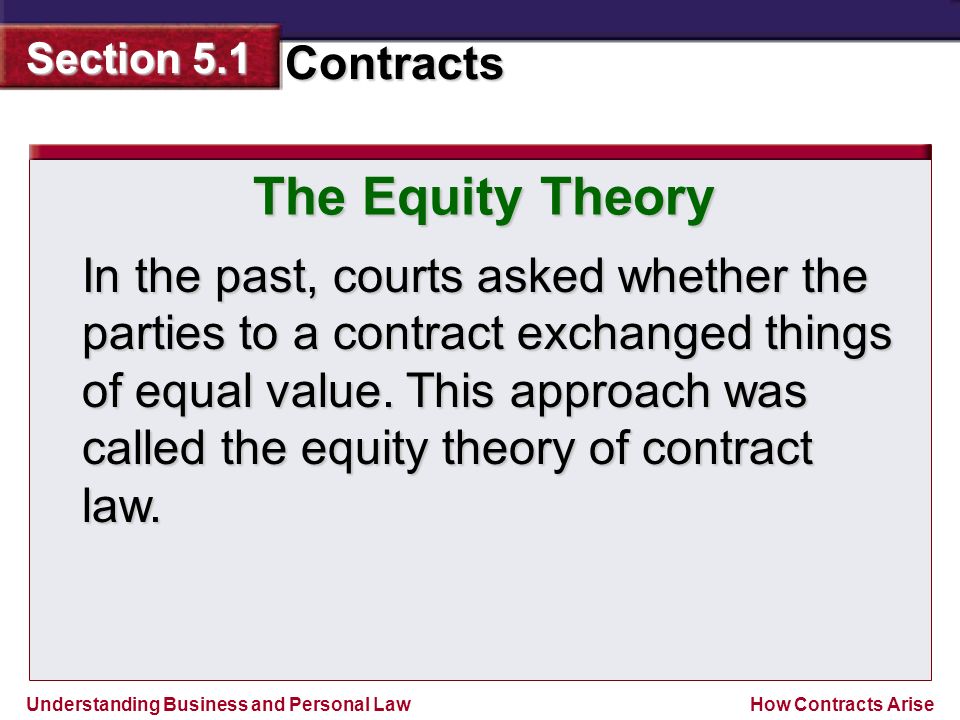 Section 5.1

Contracts

The Equity Theory

In the past, courts asked whether the parties to a contract exchanged things of equal value. This approach was called the equity theory of contract law.

Understanding Business and Personal Law

How Contracts Arise